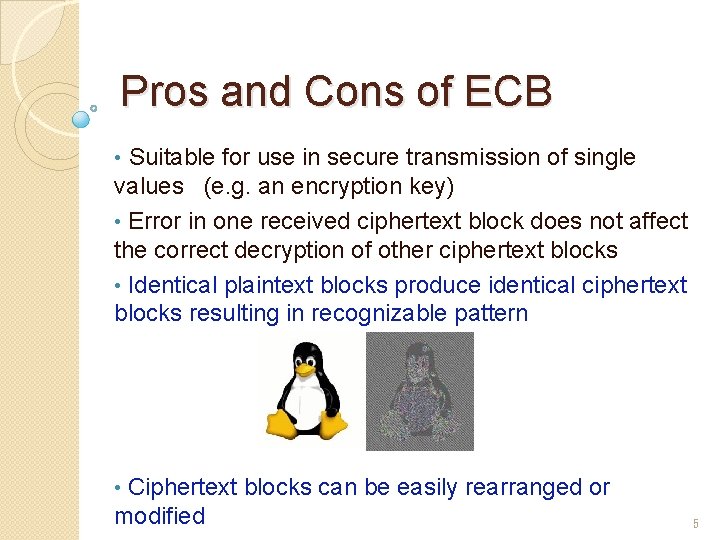 Pros and Cons of ECB

• Suitable for use in secure transmission of single values (e.g. an encryption key)

• Error in one received ciphertext block does not affect the correct decryption of other ciphertext blocks

• Identical plaintext blocks produce identical ciphertext blocks resulting in recognizable pattern

• Ciphertext blocks can be easily rearranged or modified

5